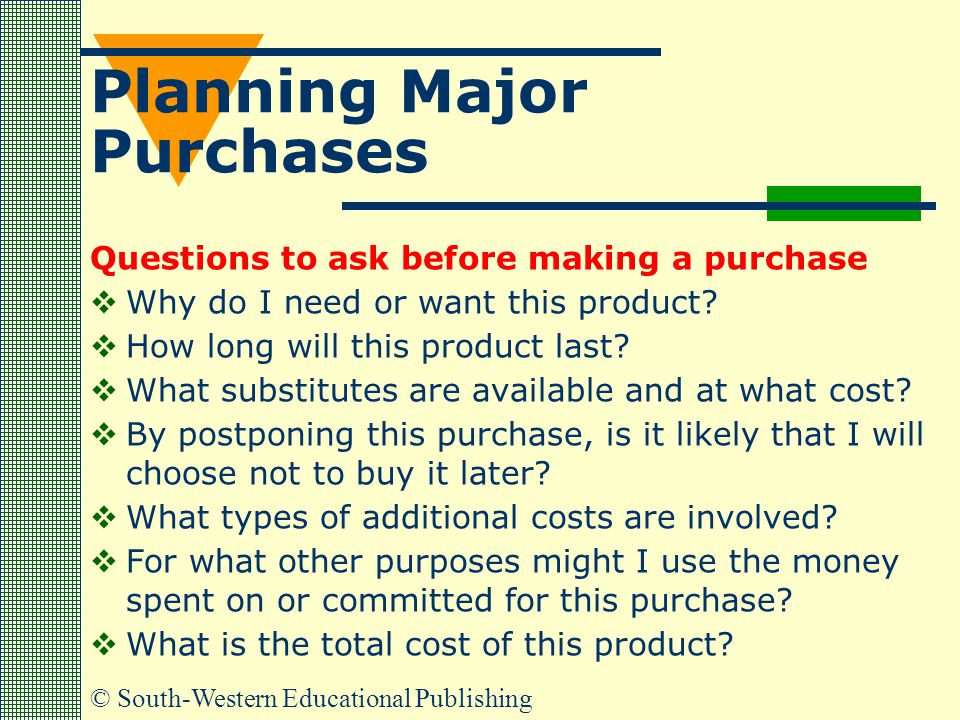 Planning Major Purchases

Questions to ask before making a purchase

❖ Why do I need or want this product?
❖ How long will this product last?
❖ What substitutes are available and at what cost?
❖ By postponing this purchase, is it likely that I will choose not to buy it later?
❖ What types of additional costs are involved?
❖ For what other purposes might I use the money spent on or committed for this purchase?
❖ What is the total cost of this product?

© South-Western Educational Publishing